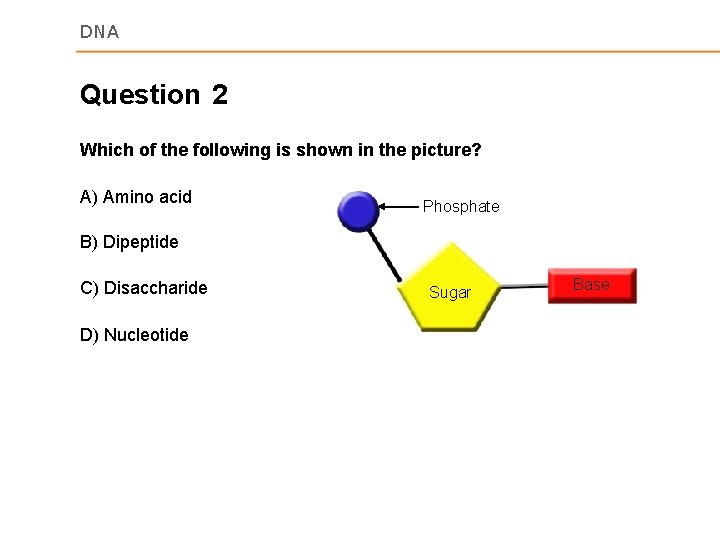 DNA

Question 2

Which of the following is shown in the picture?

A) Amino acid

B) Dipeptide

C) Disaccharide

D) Nucleotide

Phosphate

Sugar

Base